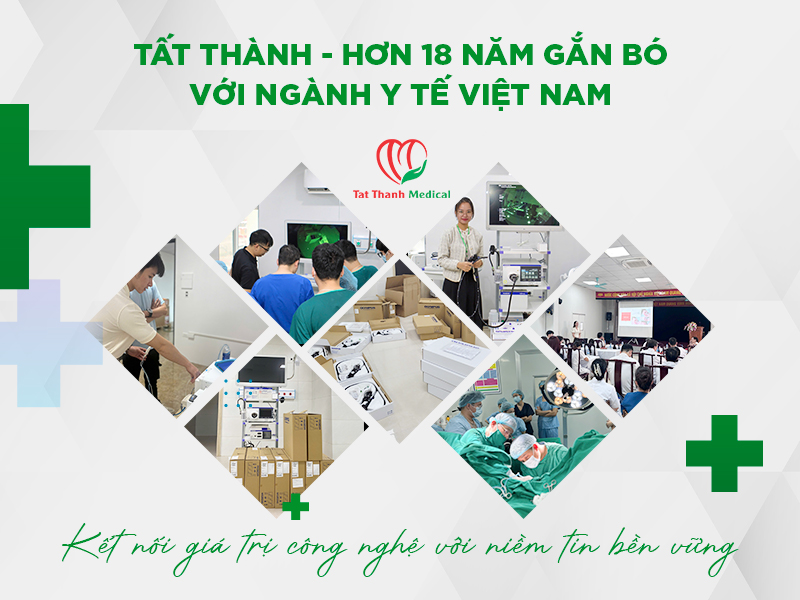 TẤT THÀNH - HƠN 18 NĂM GẮN BÓ VỚI NGÀNH Y TẾ VIỆT NAM

Tat Thanh Medical

Kết nối giá trị công nghệ với niềm tin bền vững